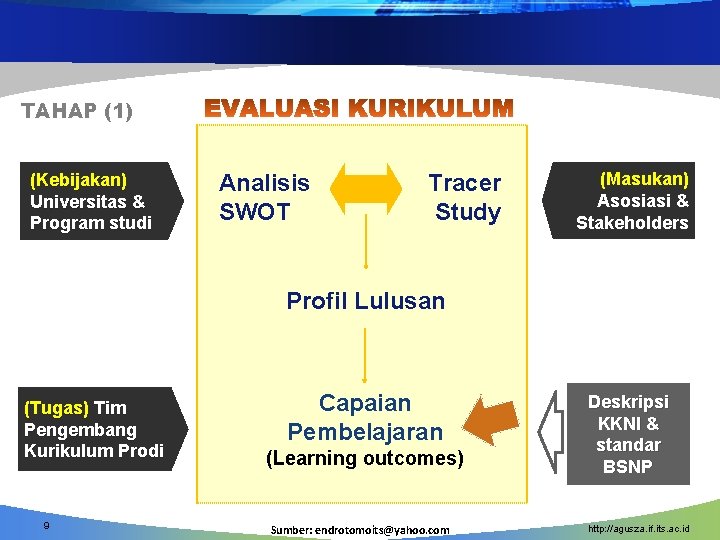 TAHAP (1)

EVALUASI KURIKULUM

(Kebijakan) Universitas & Program studi

Analisis SWOT

Tracer Study

(Masukan) Asosiasi & Stakeholders

Profil Lulusan

(Tugas) Tim Pengembang Kurikulum Prodi

Capaian Pembelajaran (Learning outcomes)

Deskripsi KKNI & standar BSNP

9

Sumber: endrotomoits@yahoo.com

http://agusza.if.its.ac.id